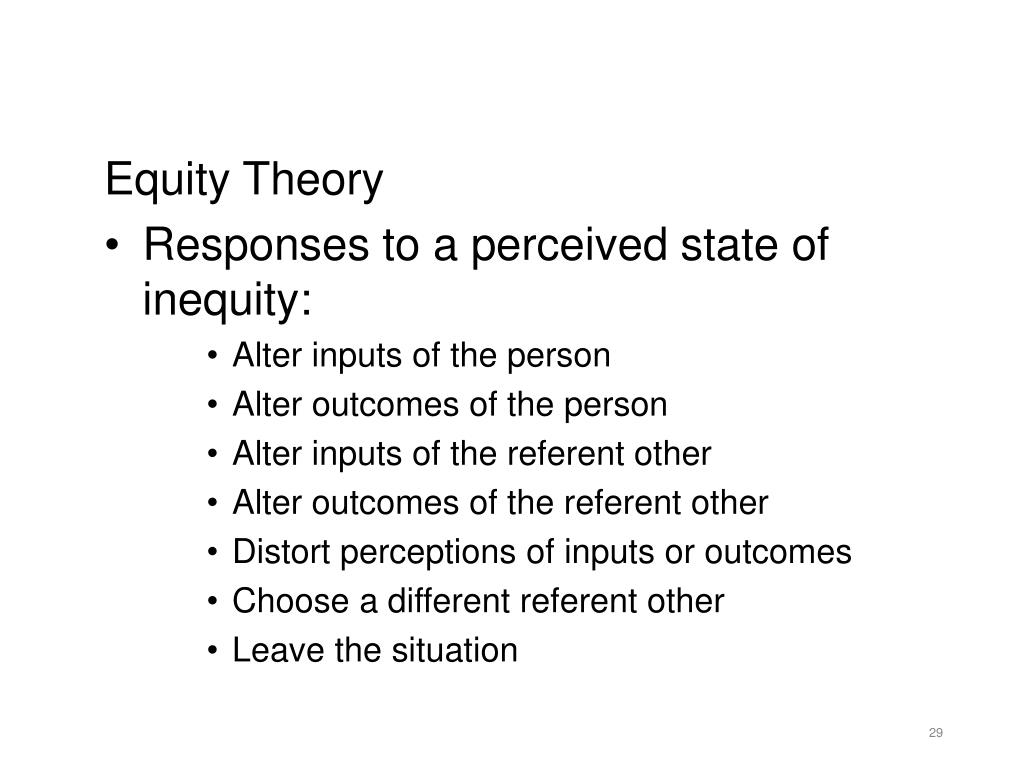 Equity Theory

• Responses to a perceived state of inequity:
  • Alter inputs of the person
  • Alter outcomes of the person
  • Alter inputs of the referent other
  • Alter outcomes of the referent other
  • Distort perceptions of inputs or outcomes
  • Choose a different referent other
  • Leave the situation

29